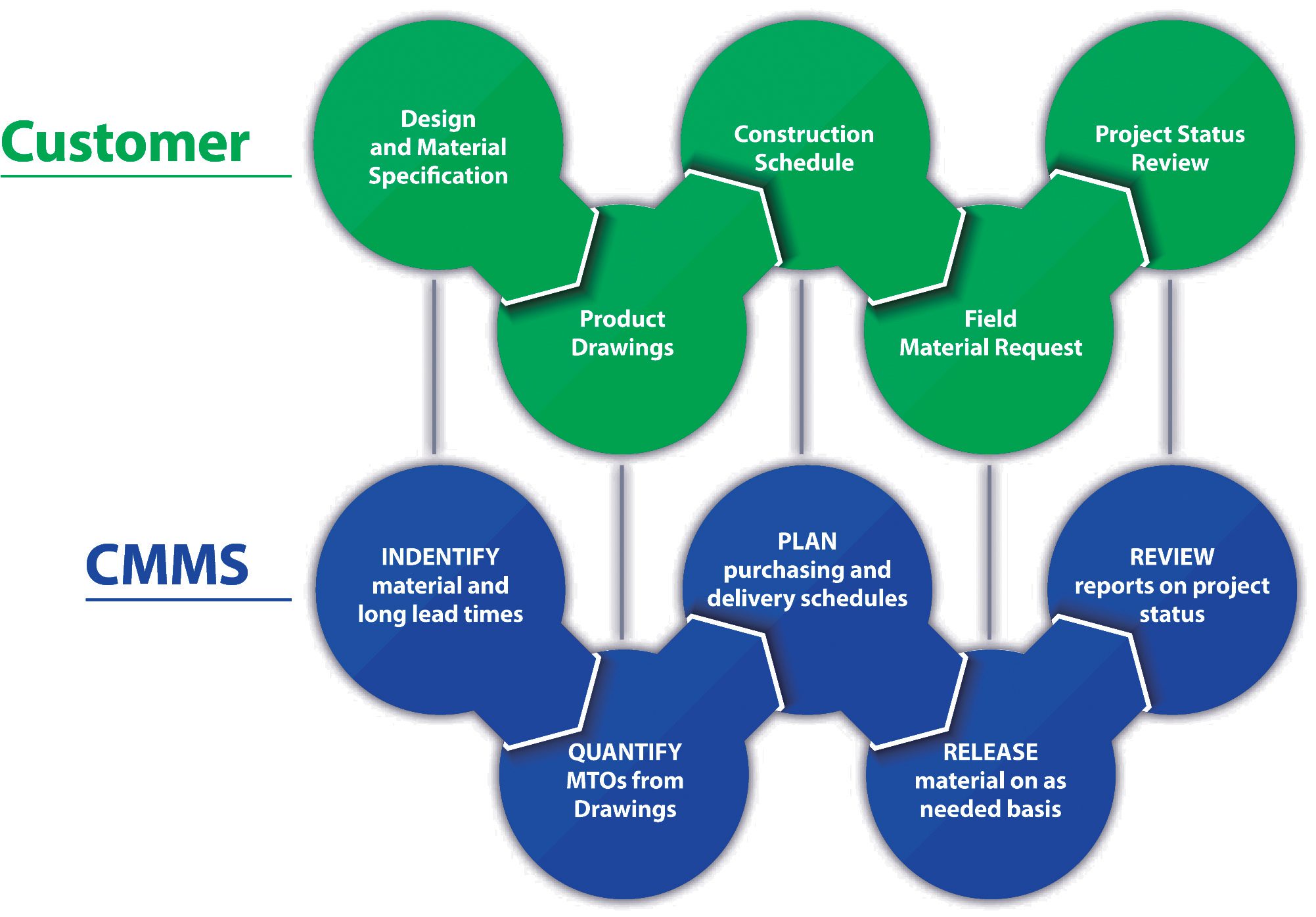 Customer

Design and Material Specification

Product Drawings

Construction Schedule

Field Material Request

Project Status Review

CMMS

INDENTIFY material and long lead times

QUANTIFY MTOs from Drawings

PLAN purchasing and delivery schedules

RELEASE material on as needed basis

REVIEW reports on project status